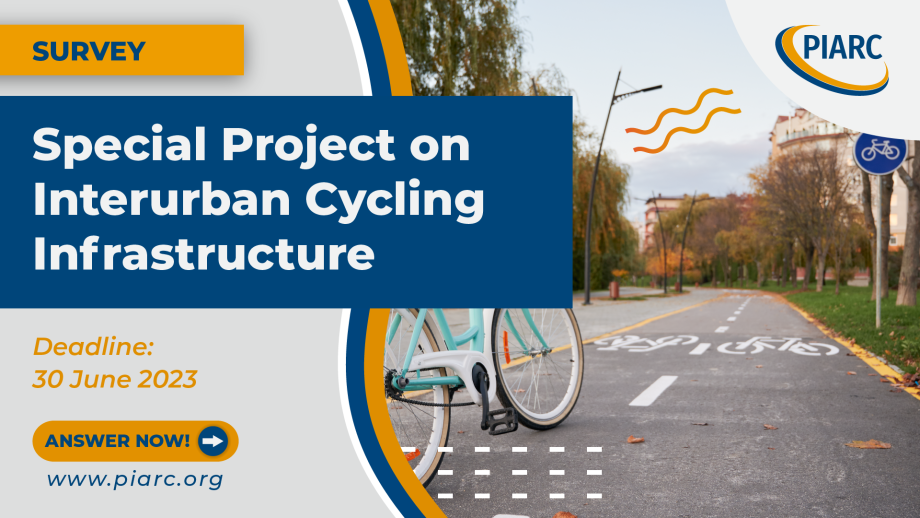 SURVEY

PIARC

Special Project on Interurban Cycling Infrastructure

Deadline:
30 June 2023

ANSWER NOW!

www.piarc.org